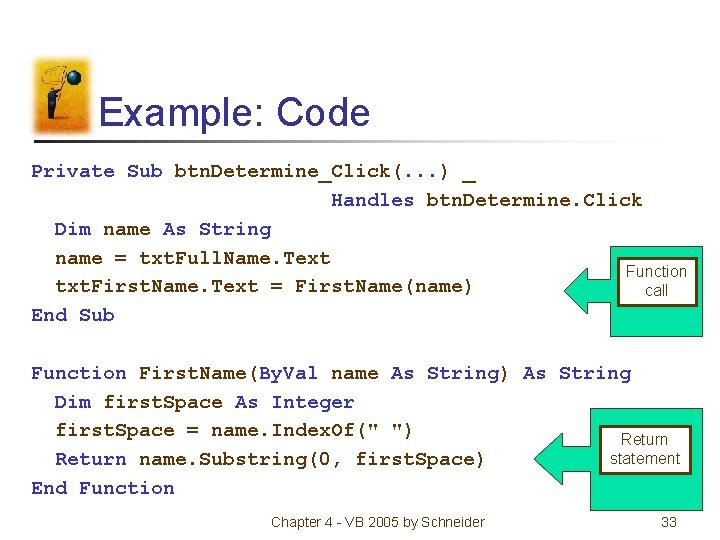 Example: Code

Private Sub btnDetermine_Click(...) _
Handles btnDetermine.Click
Dim name As String
name = txtFullName.Text
txtFirstName.Text = FirstName(name)
End Sub

Function call

Function FirstName(ByVal name As String) As String
Dim firstSpace As Integer
firstSpace = name.IndexOf(" ")
Return name.Substring(0, firstSpace)
End Function

Return statement

Chapter 4 - VB 2005 by Schneider

33